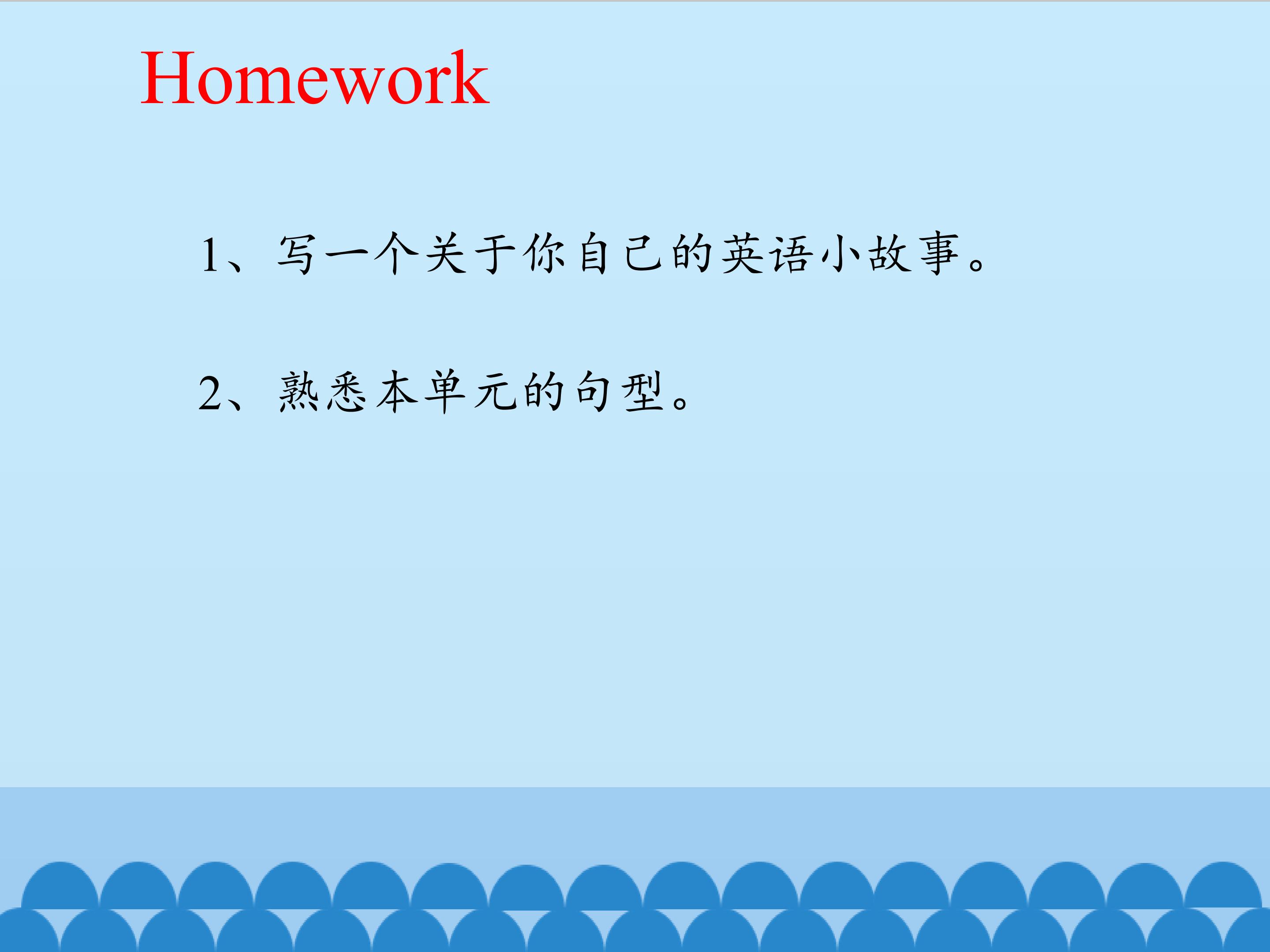 Homework

1、写一个关于你自己的英语小故事。

2、熟悉本单元的句型。